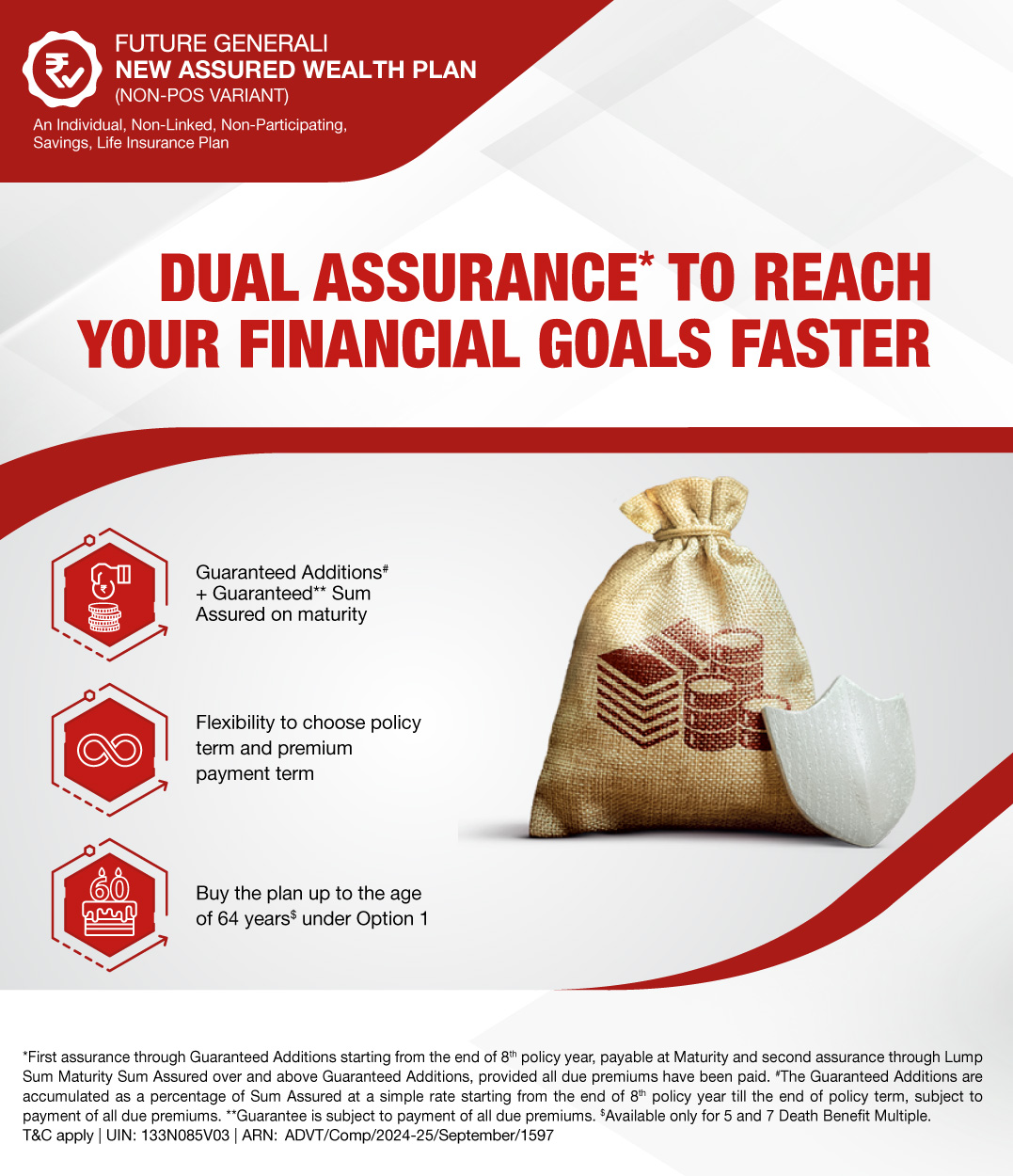 FUTURE GENERALI
NEW ASSURED WEALTH PLAN
(NON-POS VARIANT)

An Individual, Non-Linked, Non-Participating, Savings, Life Insurance Plan

DUAL ASSURANCE* TO REACH YOUR FINANCIAL GOALS FASTER

Guaranteed Additions# + Guaranteed** Sum Assured on maturity

Flexibility to choose policy term and premium payment term

60

Buy the plan up to the age of 64 years$ under Option 1

*First assurance through Guaranteed Additions starting from the end of 8th policy year, payable at Maturity and second assurance through Lump Sum Maturity Sum Assured over and above Guaranteed Additions, provided all due premiums have been paid. #The Guaranteed Additions are accumulated as a percentage of Sum Assured at a simple rate starting from the end of 8th policy year till the end of policy term, subject to payment of all due premiums. **Guarantee is subject to payment of all due premiums. $Available only for 5 and 7 Death Benefit Multiple.
T&C apply | UIN: 133N085V03 | ARN: ADVT/Comp/2024-25/September/1597